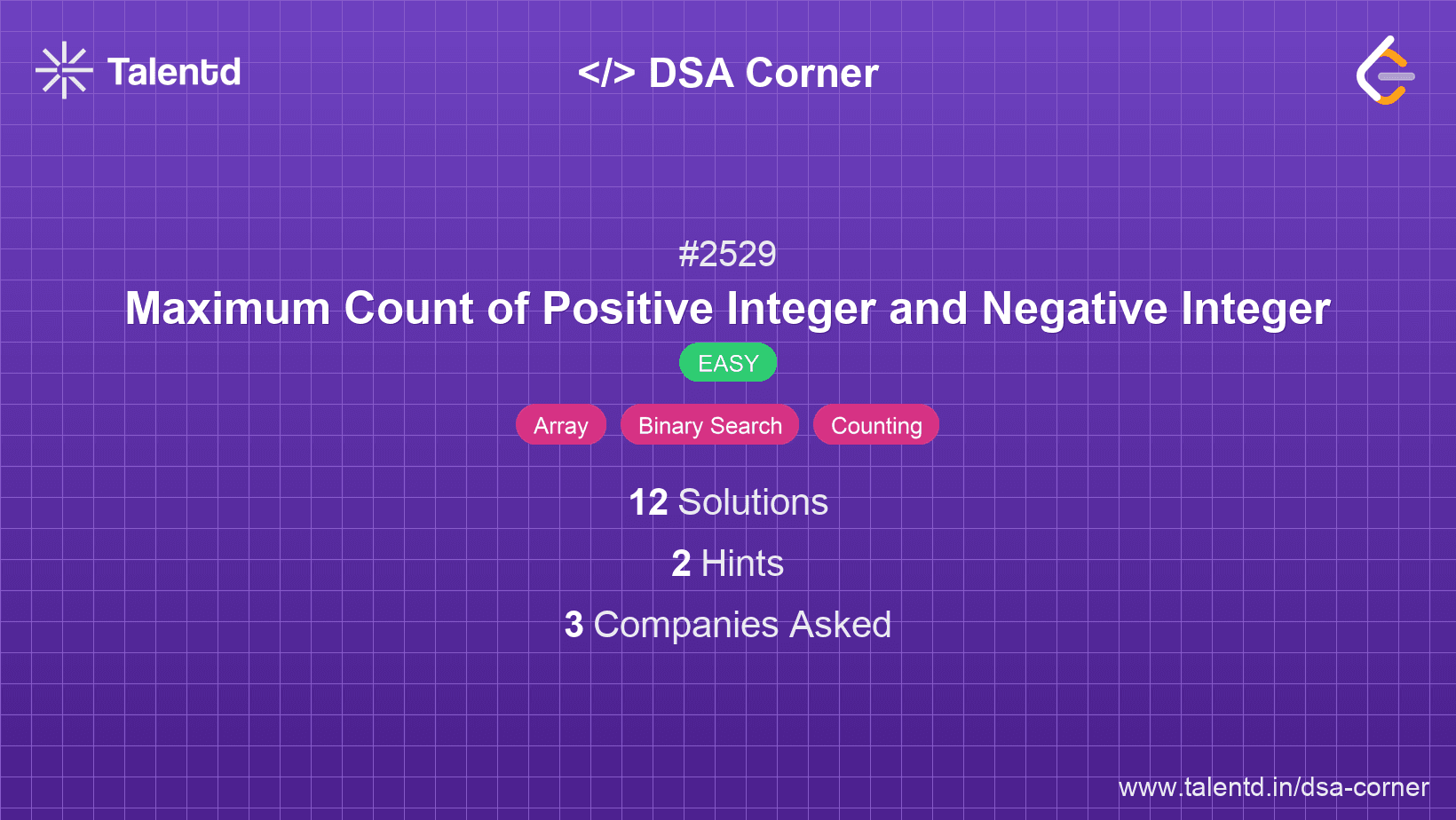 Talentd

</> DSA Corner

#2529

Maximum Count of Positive Integer and Negative Integer

EASY

Array Binary Search Counting

12 Solutions

2 Hints

3 Companies Asked

www.talentd.in/dsa-corner